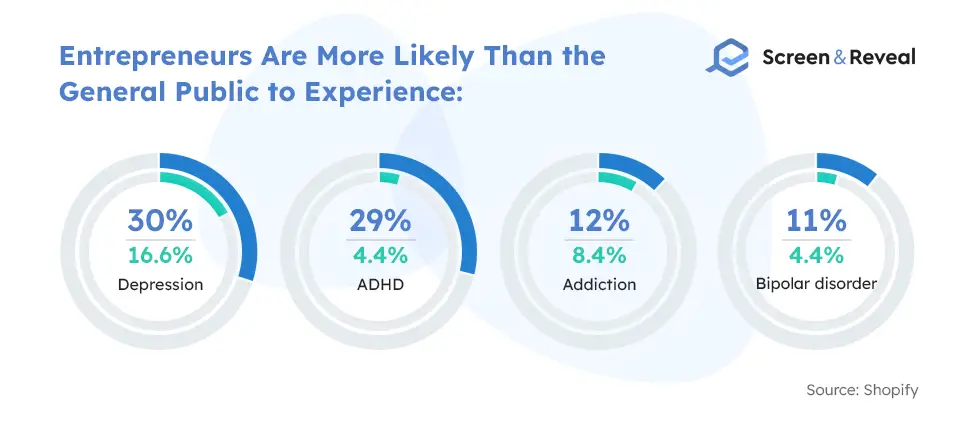 Entrepreneurs Are More Likely Than the General Public to Experience:

Screen & Reveal

30%
16.6%
Depression

29%
4.4%
ADHD

12%
8.4%
Addiction

11%
4.4%
Bipolar disorder

Source: Shopify